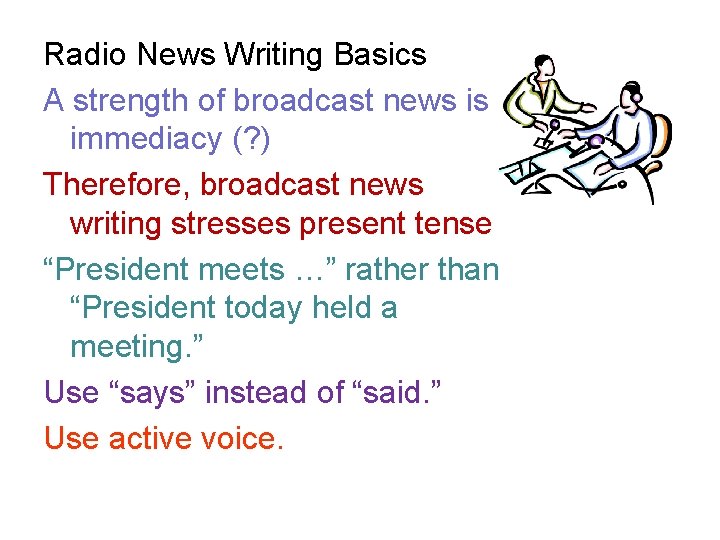 Radio News Writing Basics

A strength of broadcast news is immediacy (?)

Therefore, broadcast news writing stresses present tense

“President meets …” rather than “President today held a meeting.”

Use “says” instead of “said.”

Use active voice.